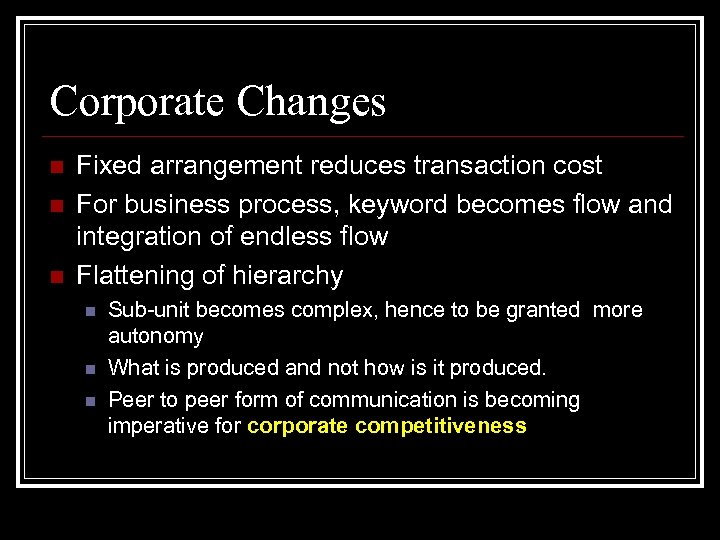 Corporate Changes

Fixed arrangement reduces transaction cost

For business process, keyword becomes flow and integration of endless flow

Flattening of hierarchy

Sub-unit becomes complex, hence to be granted more autonomy

What is produced and not how is it produced.

Peer to peer form of communication is becoming imperative for corporate competitiveness